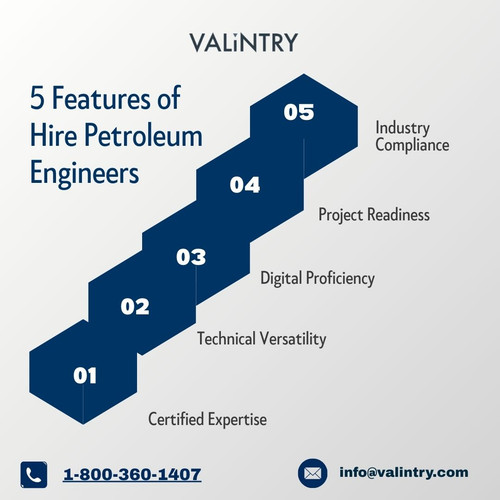 VALiNTRY

5 Features of Hire Petroleum Engineers

05

Industry Compliance

04

Project Readiness

03

Digital Proficiency

02

Technical Versatility

01

Certified Expertise

1-800-360-1407

info@valintry.com